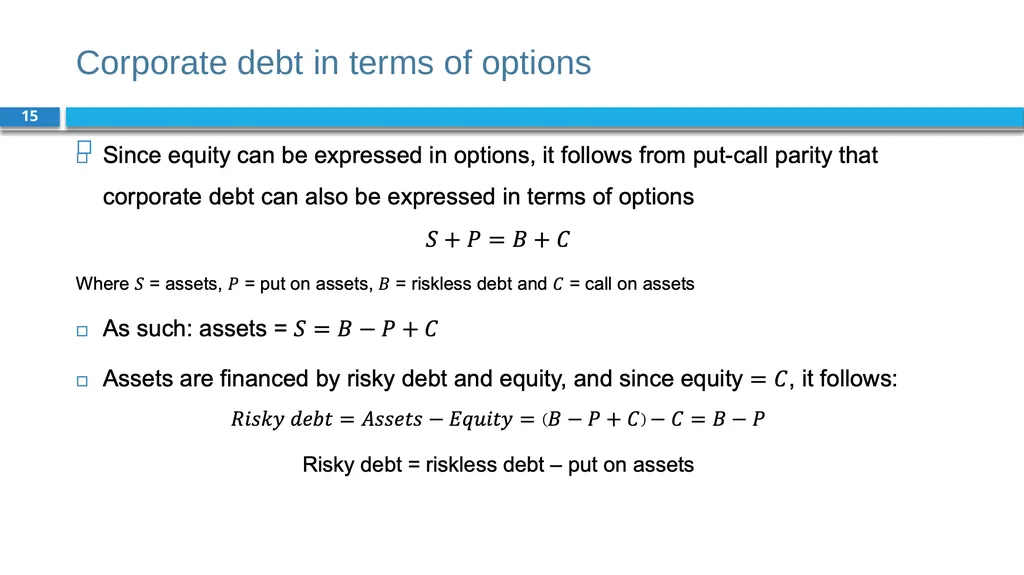 Corporate debt in terms of options

15

Since equity can be expressed in options, it follows from put-call parity that corporate debt can also be expressed in terms of options

$S + P = B + C$

Where $S$ = assets, $P$ = put on assets, $B$ = riskless debt and $C$ = call on assets

As such: assets = $S = B - P + C$

Assets are financed by risky debt and equity, and since equity $= C$, it follows:

$Risky\ debt = Assets - Equity = (B - P + C) - C = B - P$

Risky debt = riskless debt – put on assets